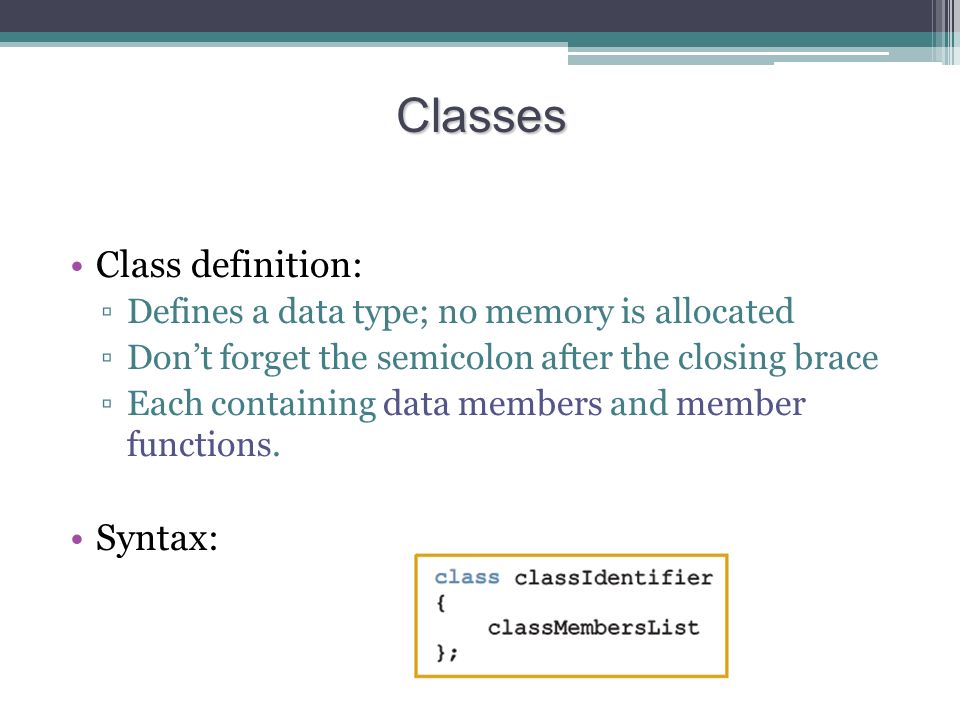 Classes

• Class definition:
▫ Defines a data type; no memory is allocated
▫ Don't forget the semicolon after the closing brace
▫ Each containing data members and member functions.

• Syntax:

class classIdentifier
{
    classMembersList
};